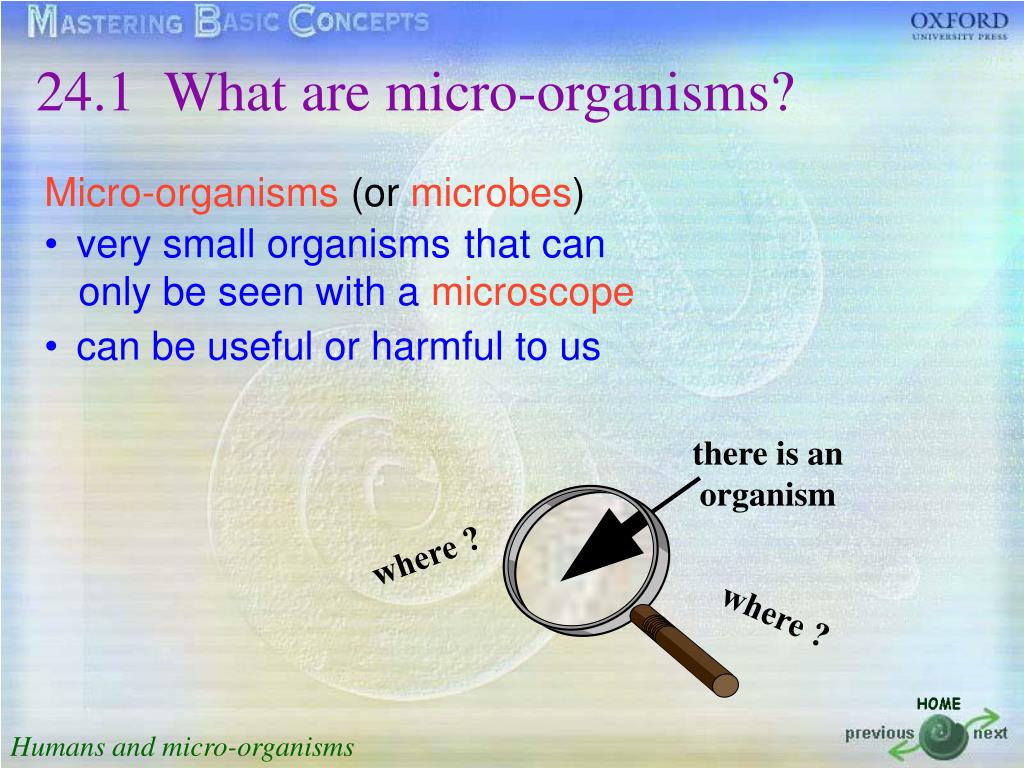 MASTERING BASIC CONCEPTS

OXFORD
UNIVERSITY PRESS

24.1 What are micro-organisms?

Micro-organisms (or microbes)
• very small organisms that can only be seen with a microscope
• can be useful or harmful to us

there is an organism

where ?

where ?

HOME
previous next

Humans and micro-organisms